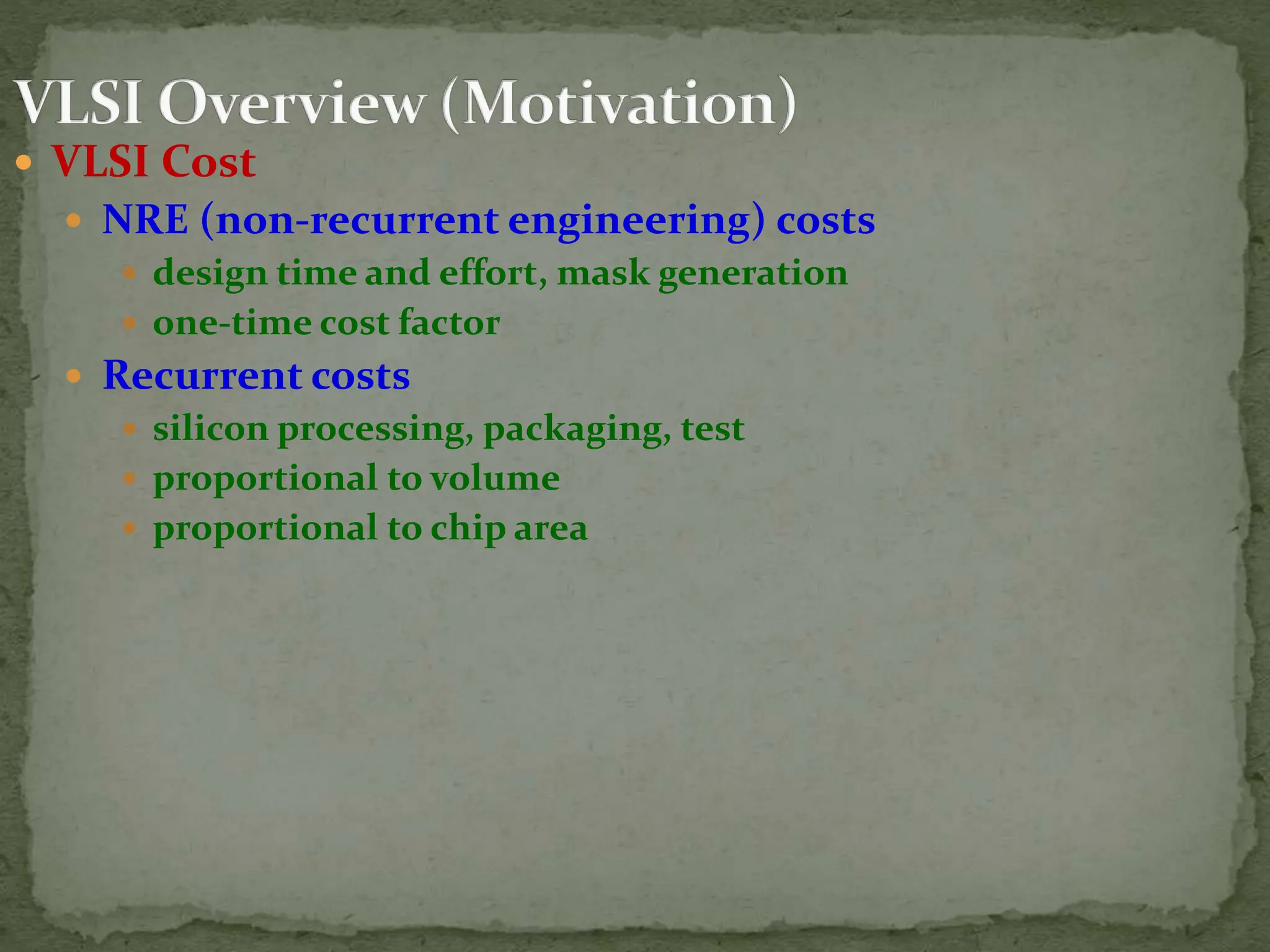 VLSI Overview (Motivation)

- VLSI Cost
  - NRE (non-recurrent engineering) costs
    - design time and effort, mask generation
    - one-time cost factor
  - Recurrent costs
    - silicon processing, packaging, test
    - proportional to volume
    - proportional to chip area